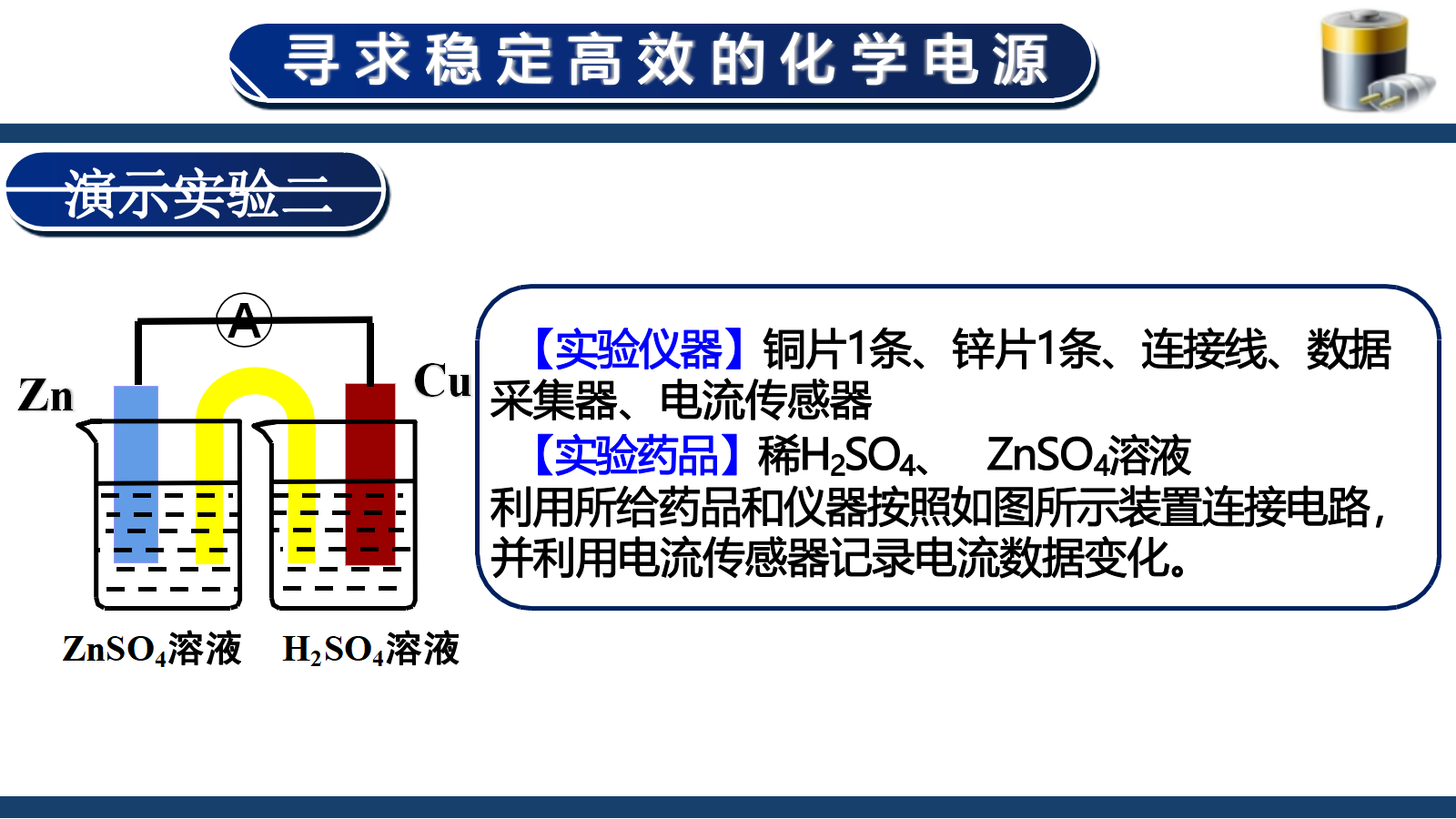 寻求稳定高效的化学电源

演示实验二

A

Zn

Cu

$ZnSO_4$溶液 $H_2SO_4$溶液

【实验仪器】铜片1条、锌片1条、连接线、数据采集器、电流传感器

【实验药品】稀$H_2SO_4$、 $ZnSO_4$溶液

利用所给药品和仪器按照如图所示装置连接电路，并利用电流传感器记录电流数据变化。